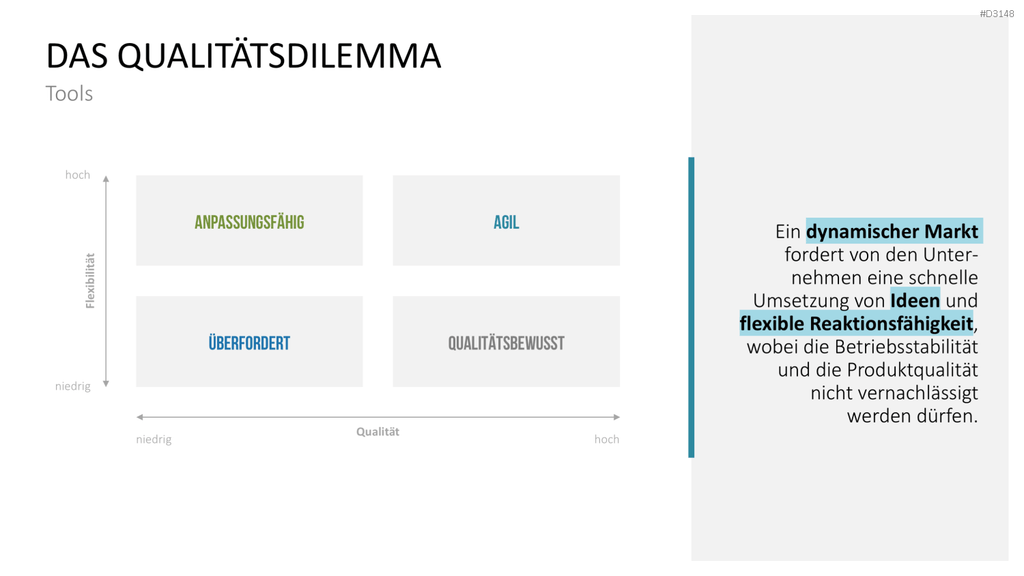 #D3148

DAS QUALITÄTSDILEMMA
Tools

hoch
Flexibilität
niedrig

ANPASSUNGSFÄHIG
AGIL
ÜBERFORDERT
QUALITÄTSBEWUSST

niedrig
Qualität
hoch

Ein dynamischer Markt fordert von den Unternehmen eine schnelle Umsetzung von Ideen und flexible Reaktionsfähigkeit, wobei die Betriebsstabilität und die Produktqualität nicht vernachlässigt werden dürfen.